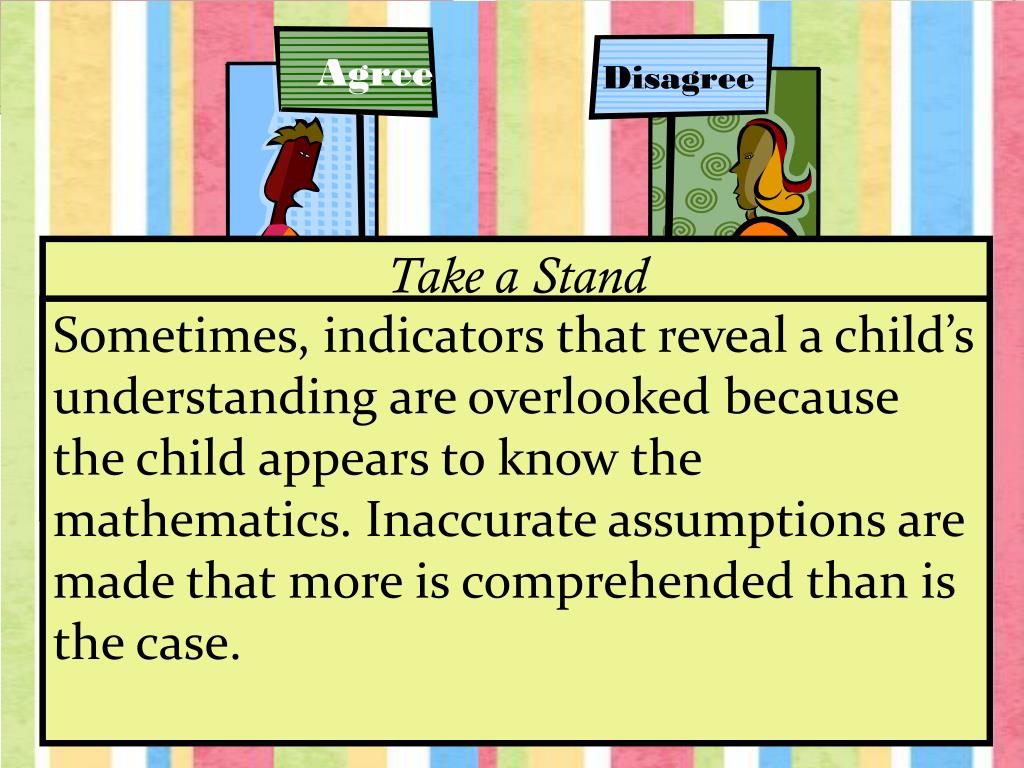 Agree

Disagree

Take a Stand

Sometimes, indicators that reveal a child's understanding are overlooked because the child appears to know the mathematics. Inaccurate assumptions are made that more is comprehended than is the case.